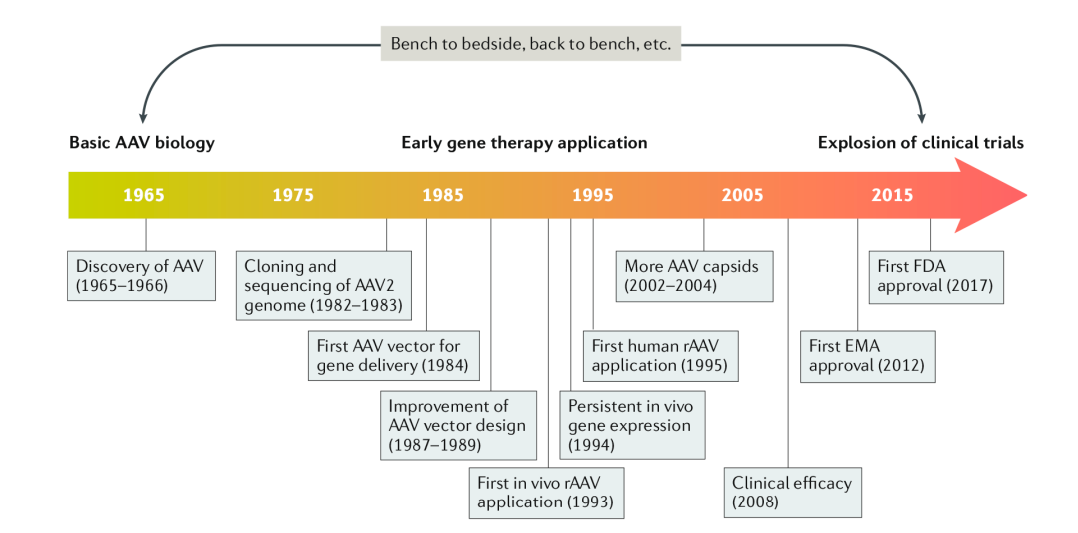 Bench to bedside, back to bench, etc.

Basic AAV biology

Early gene therapy application

Explosion of clinical trials

1965

1975

1985

1995

2005

2015

Discovery of AAV (1965–1966)

Cloning and sequencing of AAV2 genome (1982–1983)

First AAV vector for gene delivery (1984)

Improvement of AAV vector design (1987–1989)

First in vivo rAAV application (1993)

Persistent in vivo gene expression (1994)

First human rAAV application (1995)

More AAV capsids (2002–2004)

Clinical efficacy (2008)

First EMA approval (2012)

First FDA approval (2017)